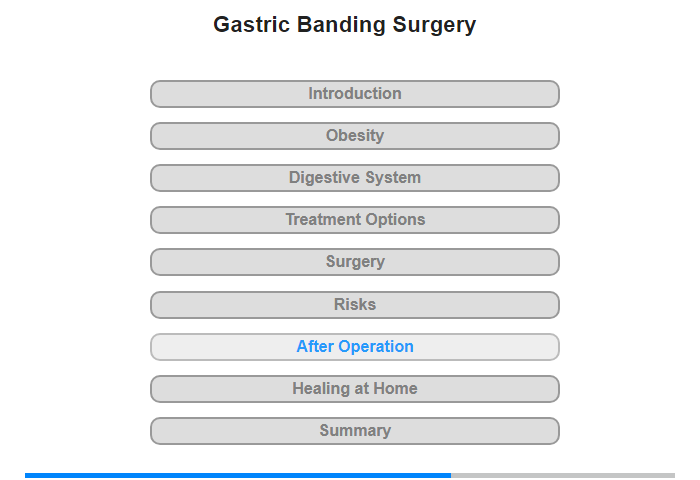 Gastric Banding Surgery

Introduction

Obesity

Digestive System

Treatment Options

Surgery

Risks

After Operation

Healing at Home

Summary